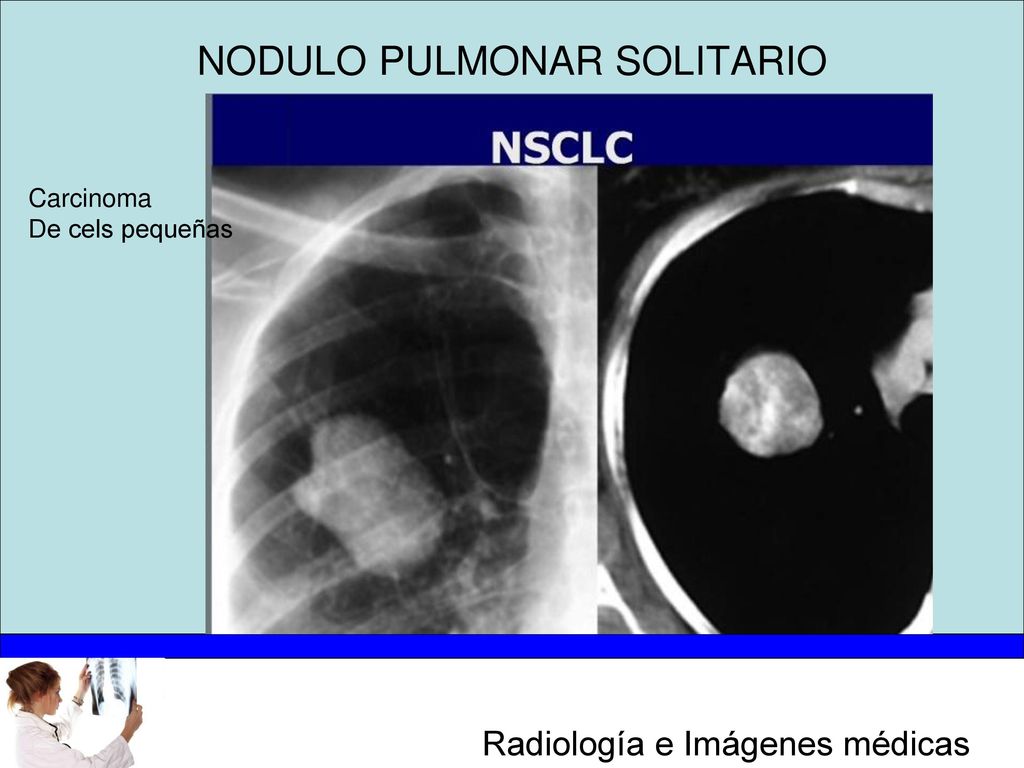 NODULO PULMONAR SOLITARIO

NSCLC

Carcinoma
De cels pequeñas

Radiología e Imágenes médicas